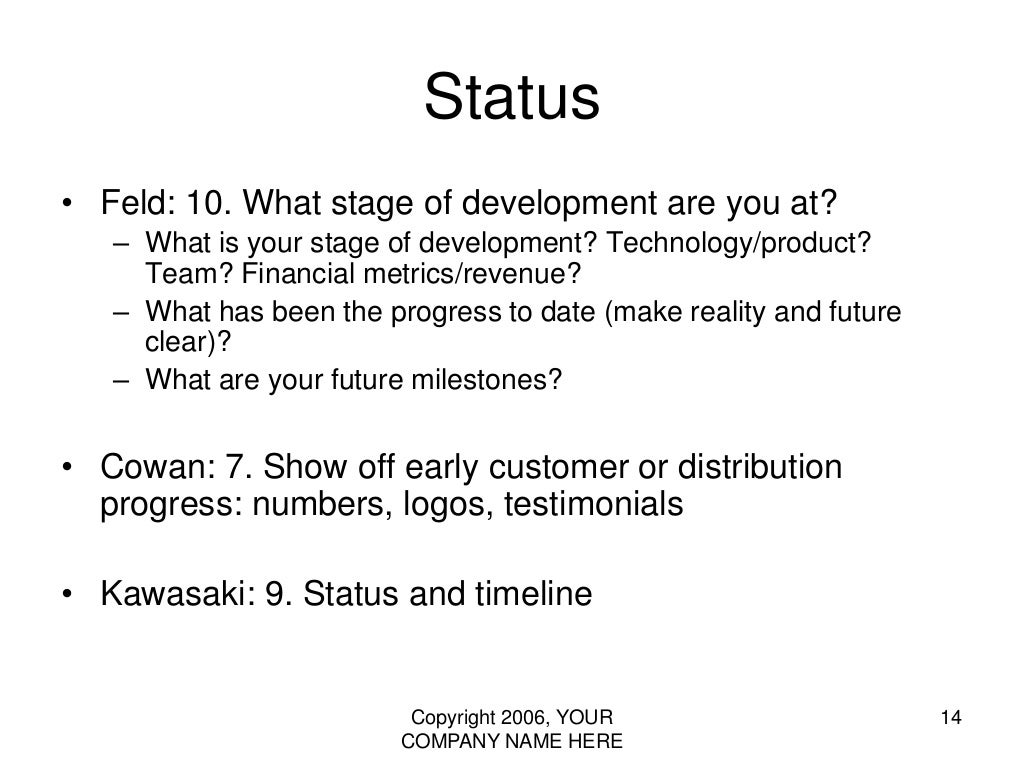 Status

• Feld: 10. What stage of development are you at?
– What is your stage of development? Technology/product? Team? Financial metrics/revenue?
– What has been the progress to date (make reality and future clear)?
– What are your future milestones?

• Cowan: 7. Show off early customer or distribution progress: numbers, logos, testimonials

• Kawasaki: 9. Status and timeline

Copyright 2006, YOUR COMPANY NAME HERE

14